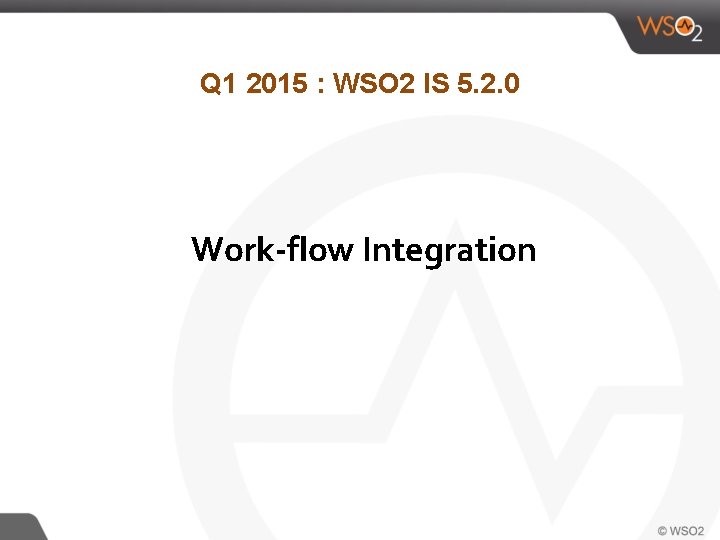 WSO2

Q1 2015 : WSO2 IS 5.2.0

Work-flow Integration

© WSO2